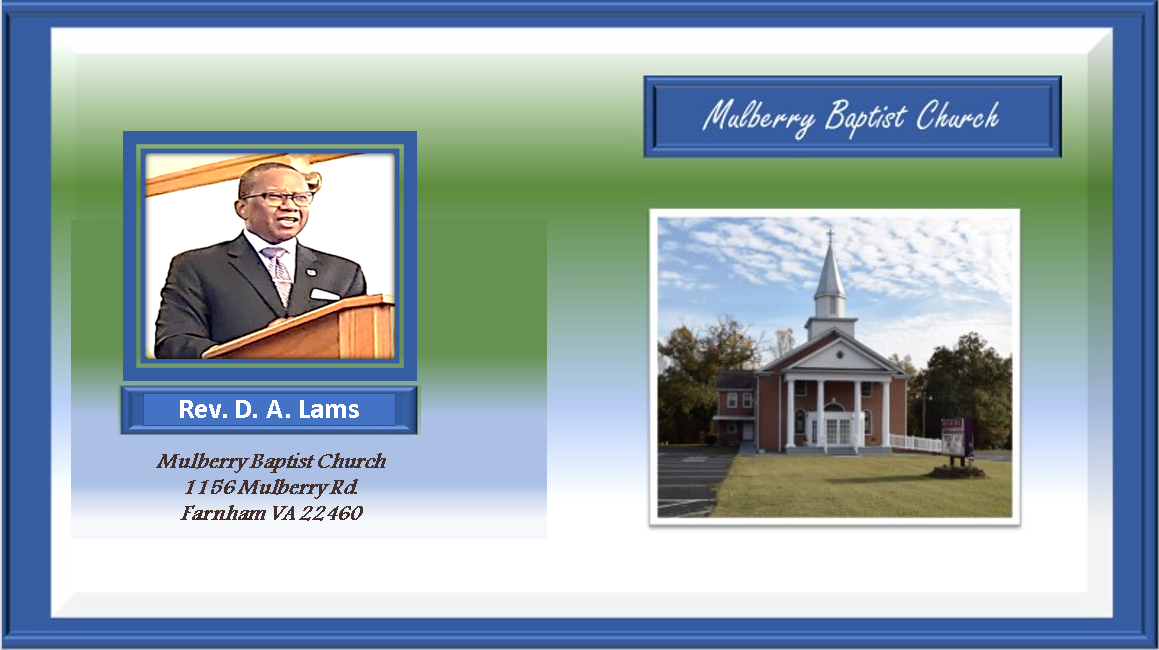 Rev. D. A. Lams

Mulberry Baptist Church
1156 Mulberry Rd.
Farnham VA 22460

Mulberry Baptist Church